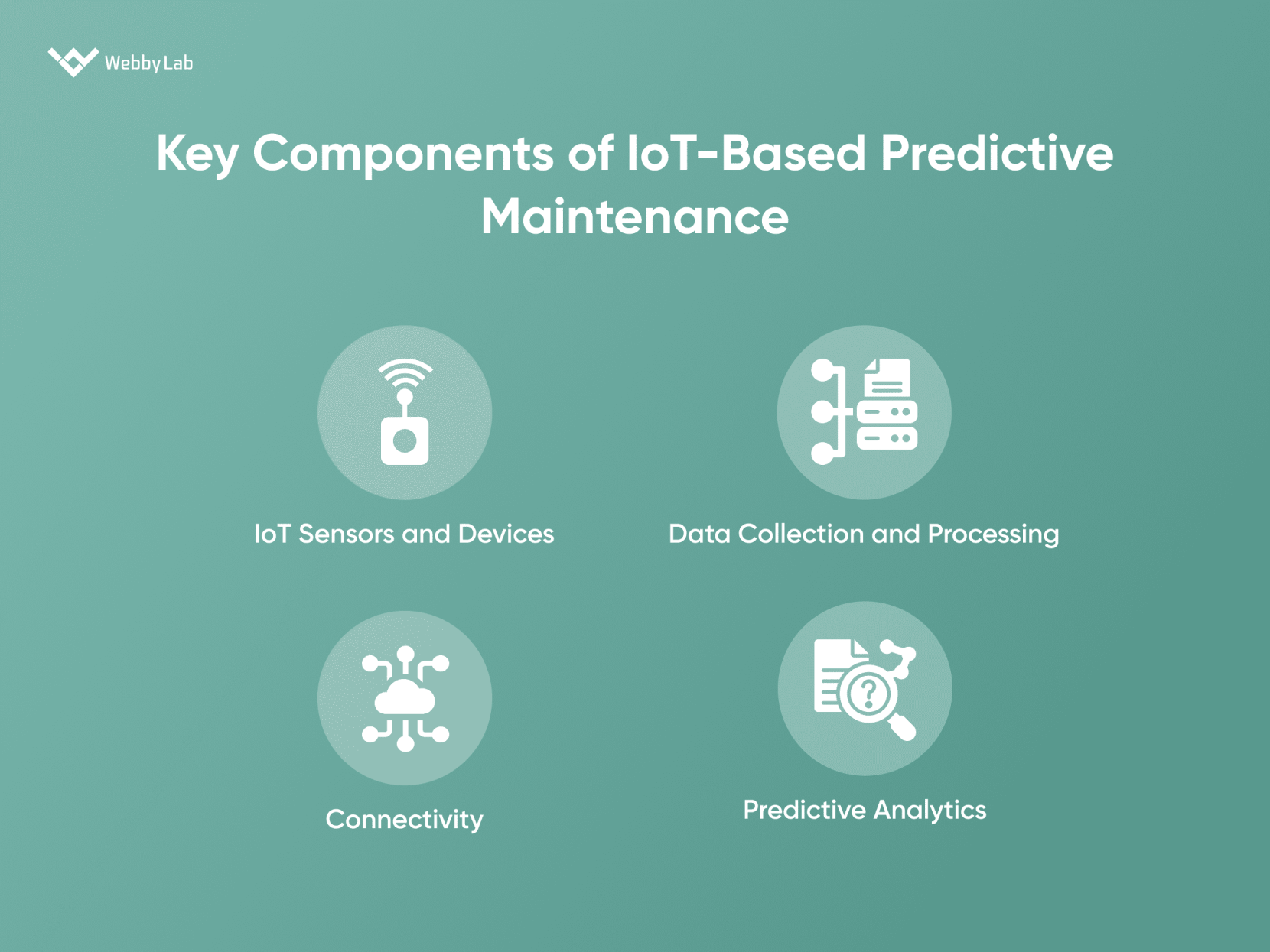 WebbyLab

Key Components of IoT-Based Predictive Maintenance

IoT Sensors and Devices

Data Collection and Processing

Connectivity

Predictive Analytics